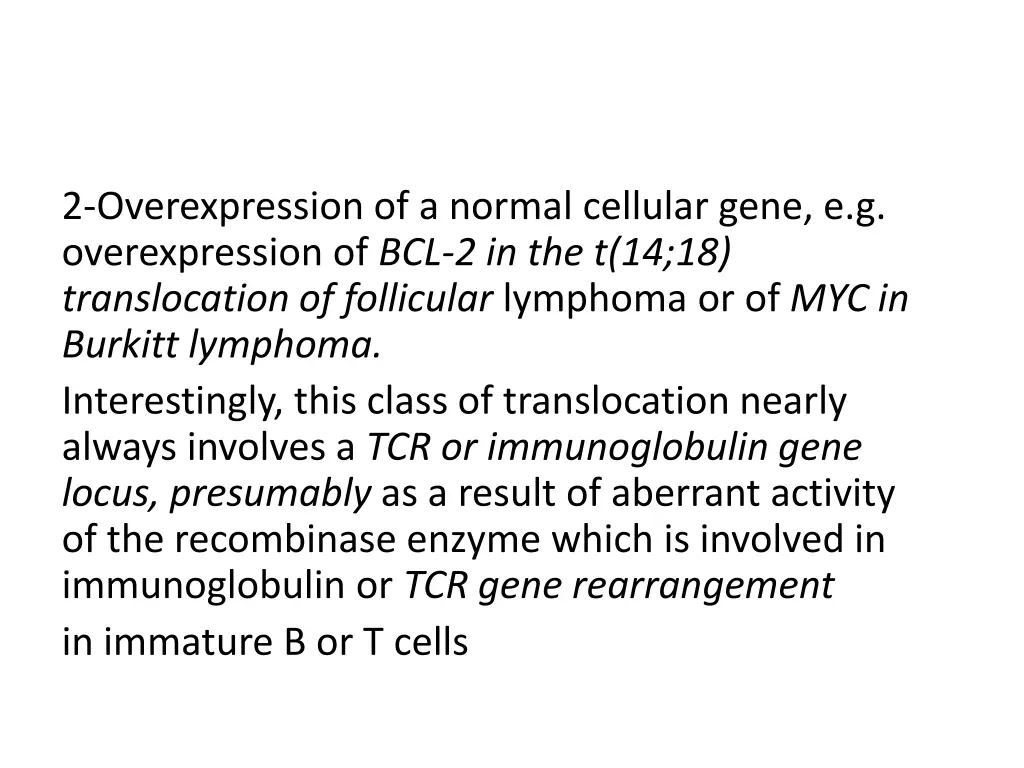 2-Overexpression of a normal cellular gene, e.g. overexpression of BCL-2 in the t(14;18) translocation of follicular lymphoma or of MYC in Burkitt lymphoma.

Interestingly, this class of translocation nearly always involves a TCR or immunoglobulin gene locus, presumably as a result of aberrant activity of the recombinase enzyme which is involved in immunoglobulin or TCR gene rearrangement

in immature B or T cells